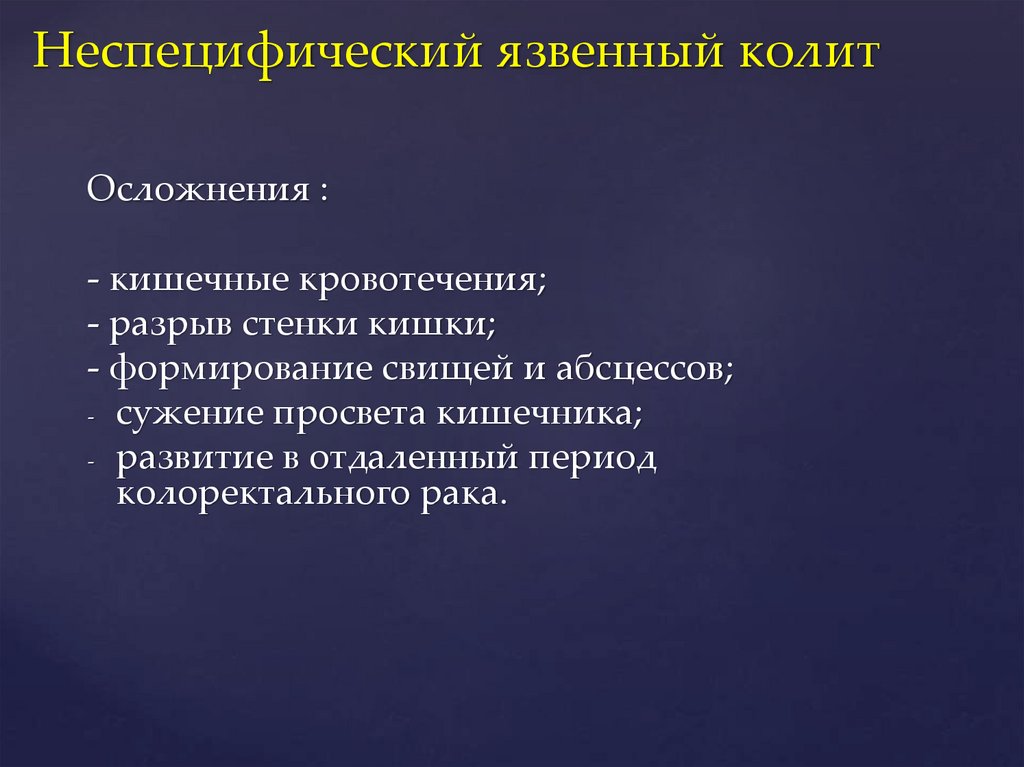 Неспецифический язвенный колит

Осложнения :

- кишечные кровотечения;
- разрыв стенки кишки;
- формирование свищей и абсцессов;
- сужение просвета кишечника;
- развитие в отдаленный период колоректального рака.